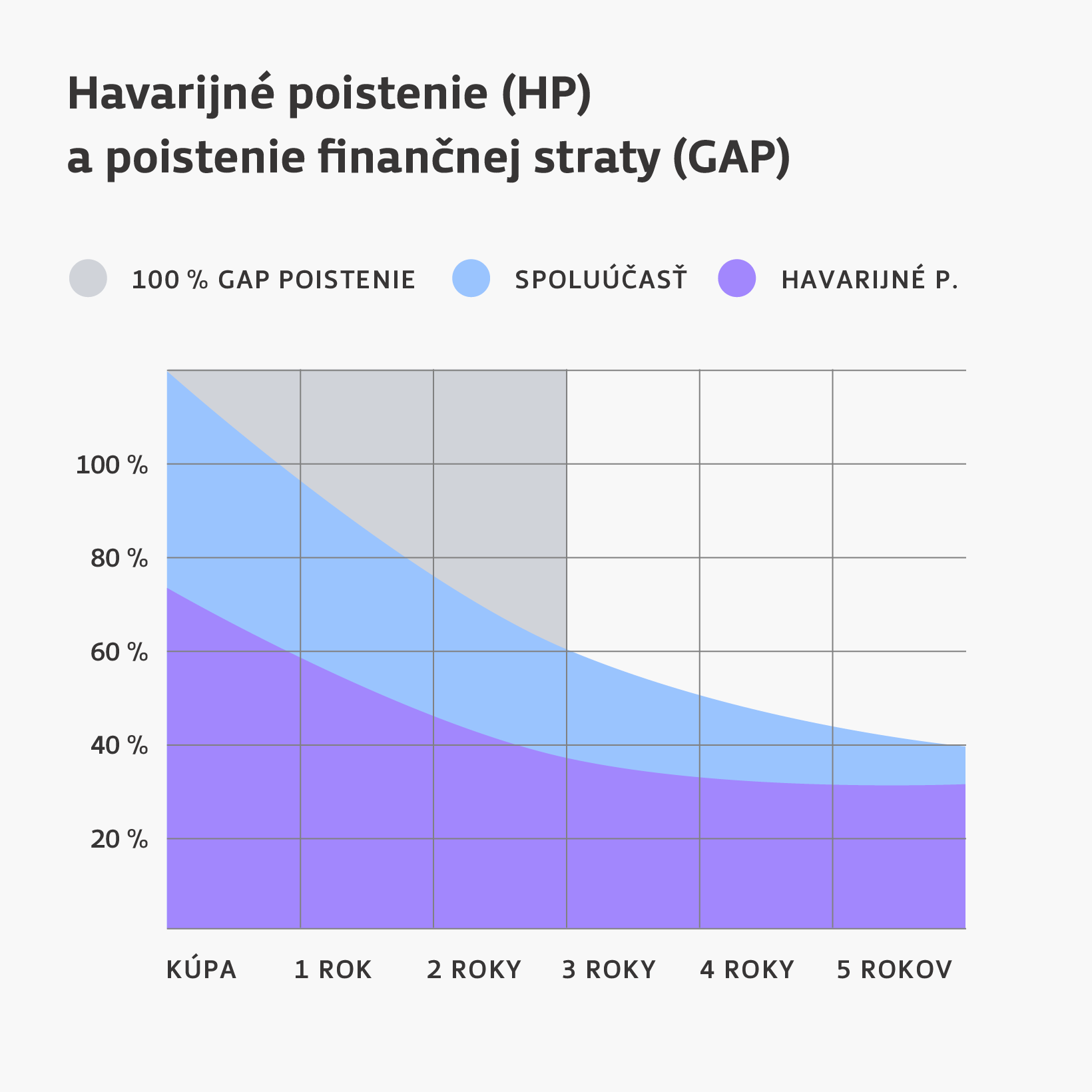 Havarijné poistenie (HP)
a poistenie finančnej straty (GAP)

100 % GAP POISTENIE SPOLUÚČASŤ HAVARIJNÉ P.

100 %
80 %
60 %
40 %
20 %

KÚPA 1 ROK 2 ROKY 3 ROKY 4 ROKY 5 ROKOV